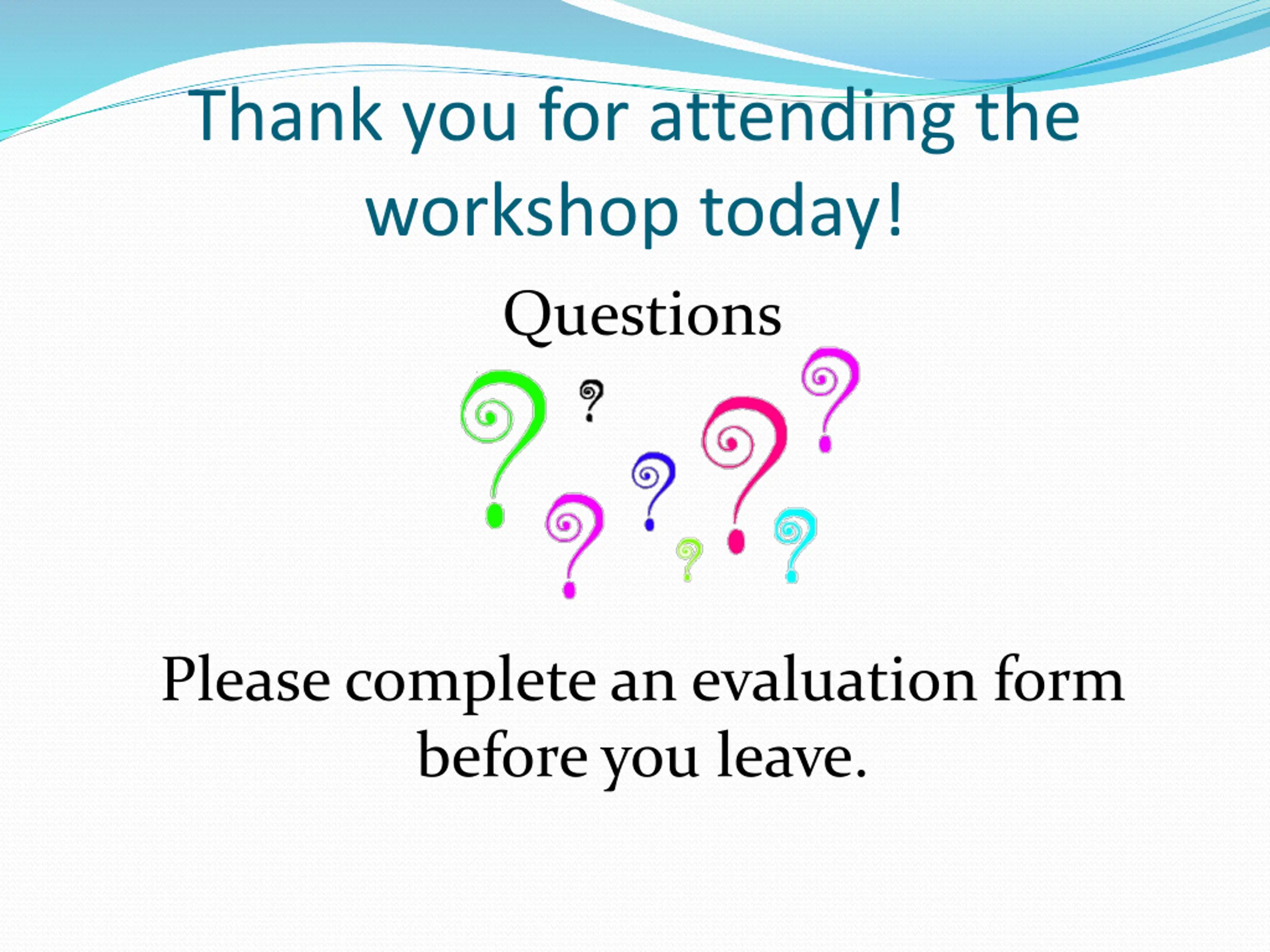 Thank you for attending the workshop today!

Questions

Please complete an evaluation form before you leave.